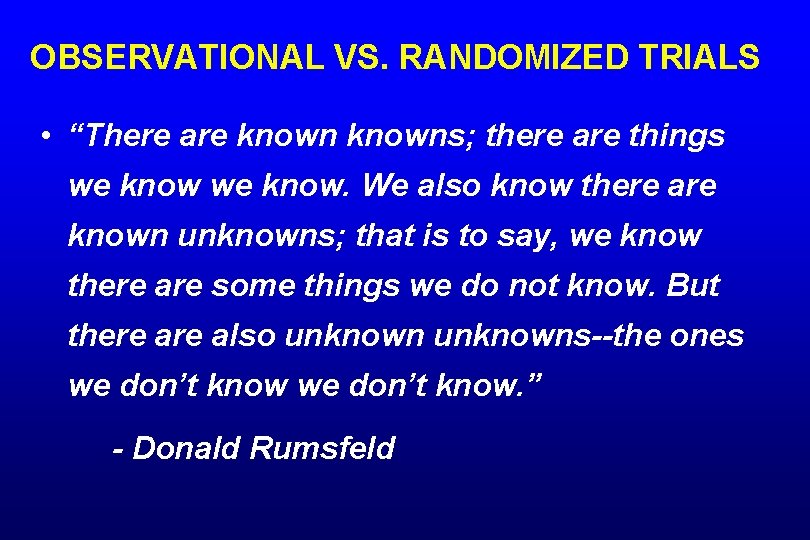 OBSERVATIONAL VS. RANDOMIZED TRIALS

• “There are known knowns; there are things we know we know. We also know there are known unknowns; that is to say, we know there are some things we do not know. But there are also unknown unknowns--the ones we don’t know we don’t know.”

- Donald Rumsfeld